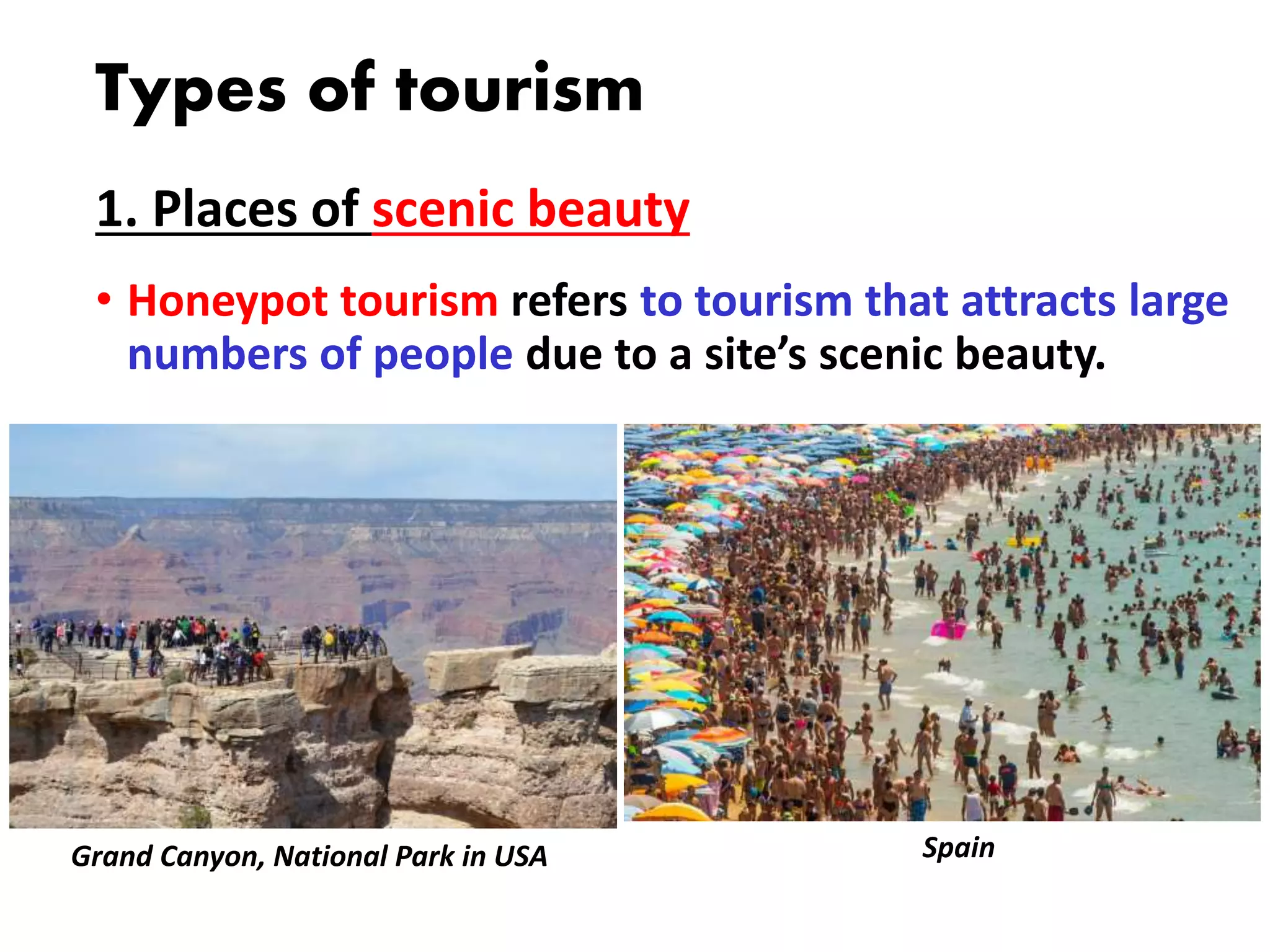 Types of tourism

1. Places of scenic beauty

• Honeypot tourism refers to tourism that attracts large numbers of people due to a site's scenic beauty.

Grand Canyon, National Park in USA

Spain